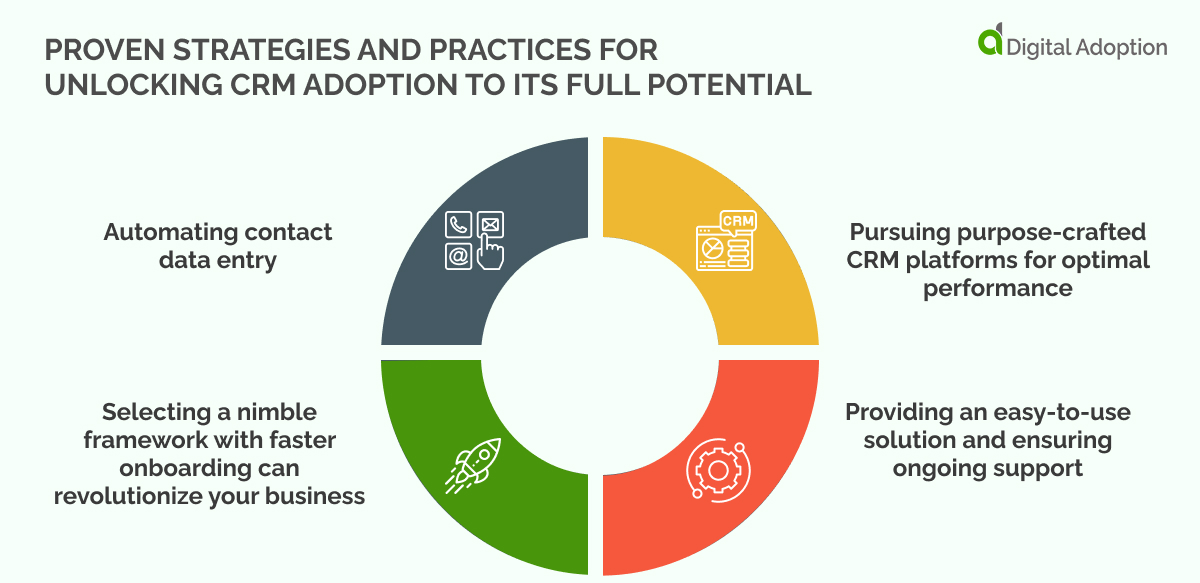 PROVEN STRATEGIES AND PRACTICES FOR UNLOCKING CRM ADOPTION TO ITS FULL POTENTIAL

Digital Adoption

Automating contact data entry

CRM

Pursuing purpose-crafted CRM platforms for optimal performance

Selecting a nimble framework with faster onboarding can revolutionize your business

Providing an easy-to-use solution and ensuring ongoing support